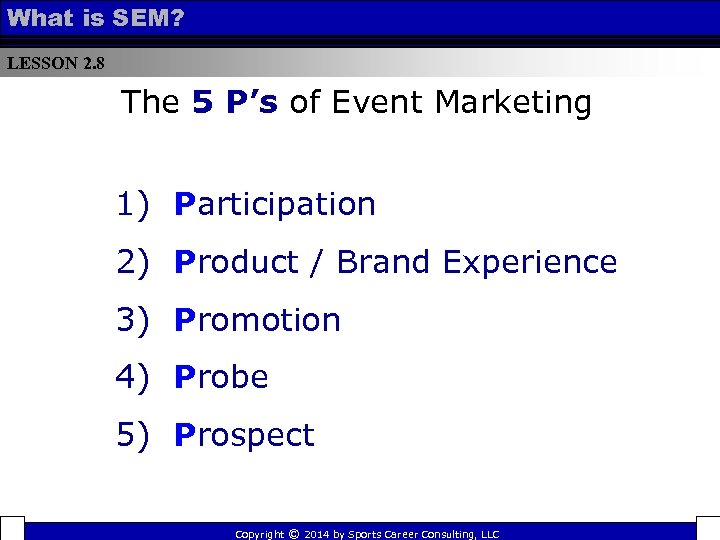 What is SEM?

LESSON 2.8

The 5 P's of Event Marketing

1) Participation
2) Product / Brand Experience
3) Promotion
4) Probe
5) Prospect

Copyright © 2014 by Sports Career Consulting, LLC